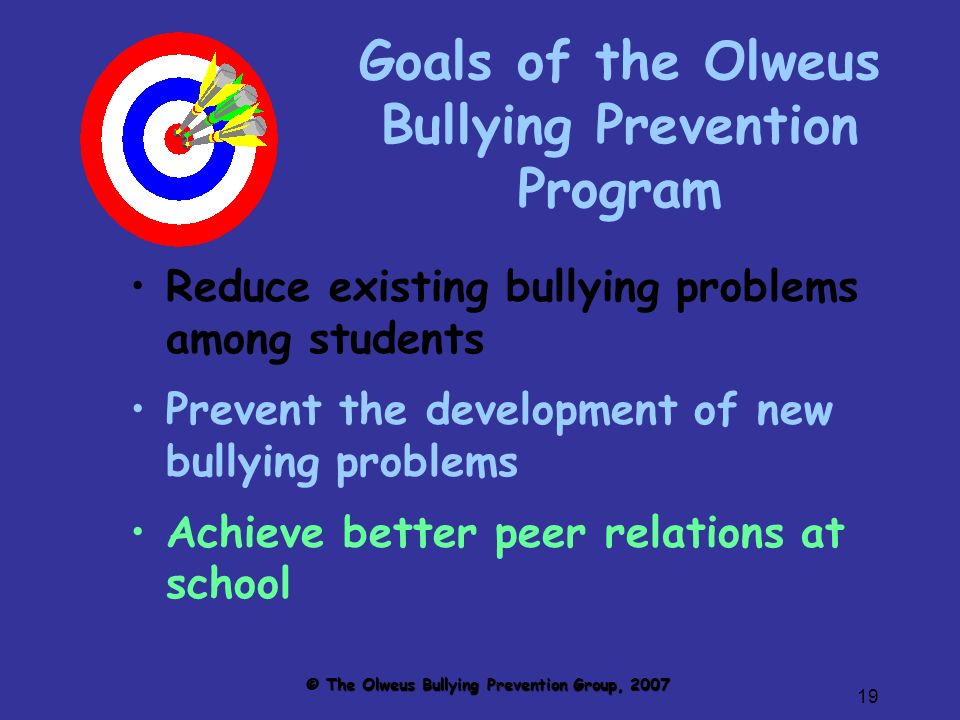 Goals of the Olweus Bullying Prevention Program

• Reduce existing bullying problems among students

• Prevent the development of new bullying problems

• Achieve better peer relations at school

© The Olweus Bullying Prevention Group, 2007

19